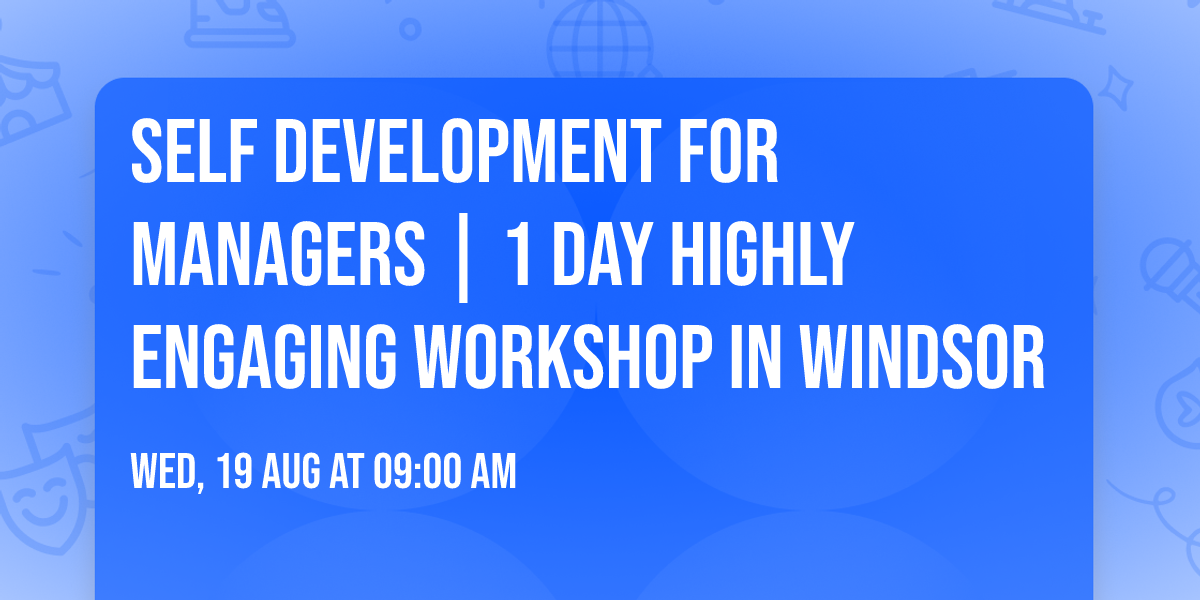 SELF DEVELOPMENT FOR MANAGERS | 1 DAY HIGHLY ENGAGING WORKSHOP IN WINDSOR

WED, 19 AUG AT 09:00 AM